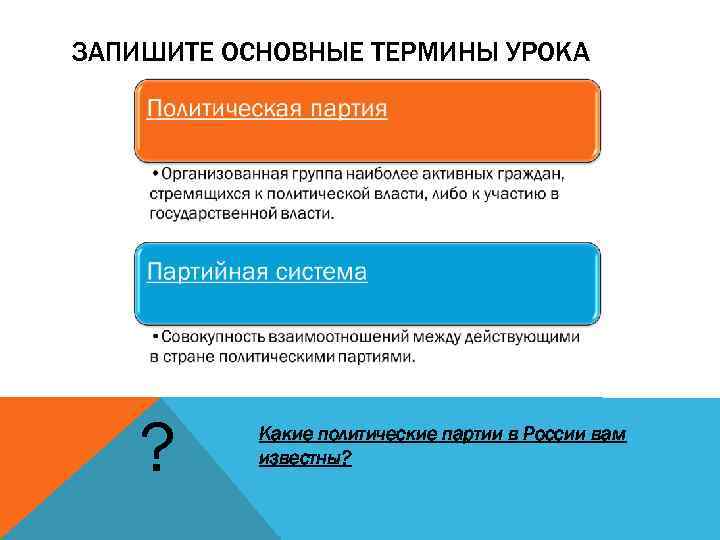 ЗАПИШИТЕ ОСНОВНЫЕ ТЕРМИНЫ УРОКА

Политическая партия

• Организованная группа наиболее активных граждан, стремящихся к политической власти, либо к участию в государственной власти.

Партийная система

• Совокупность взаимоотношений между действующими в стране политическими партиями.

?

Какие политические партии в России вам известны?